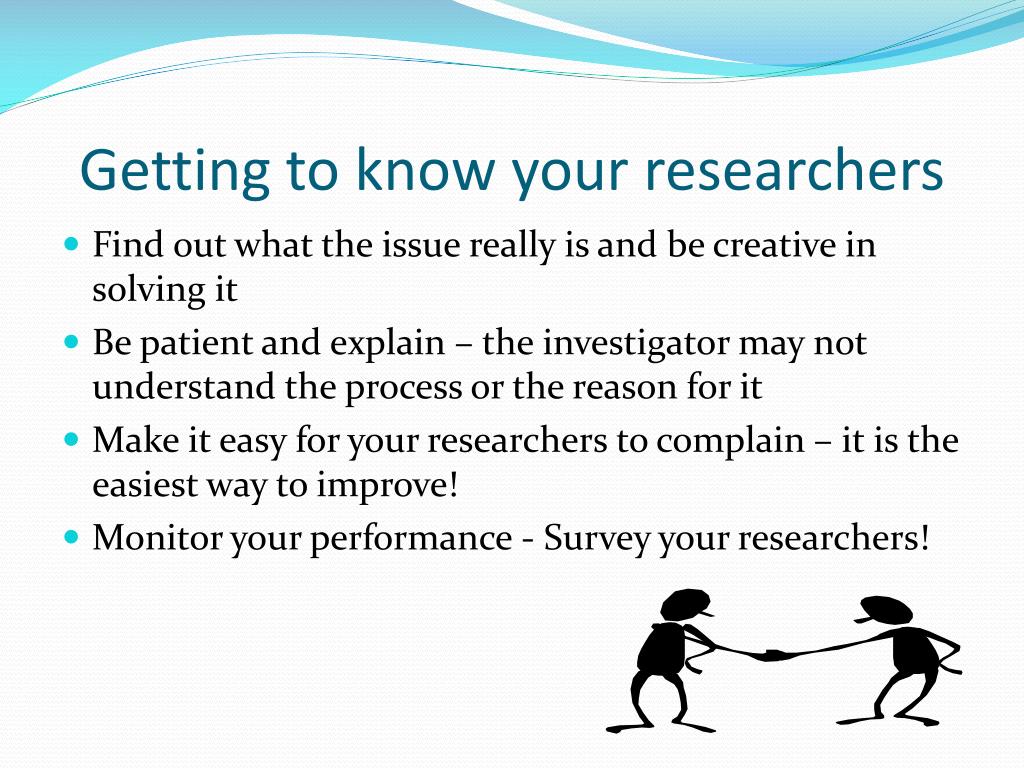 Getting to know your researchers

- Find out what the issue really is and be creative in solving it
- Be patient and explain – the investigator may not understand the process or the reason for it
- Make it easy for your researchers to complain – it is the easiest way to improve!
- Monitor your performance - Survey your researchers!